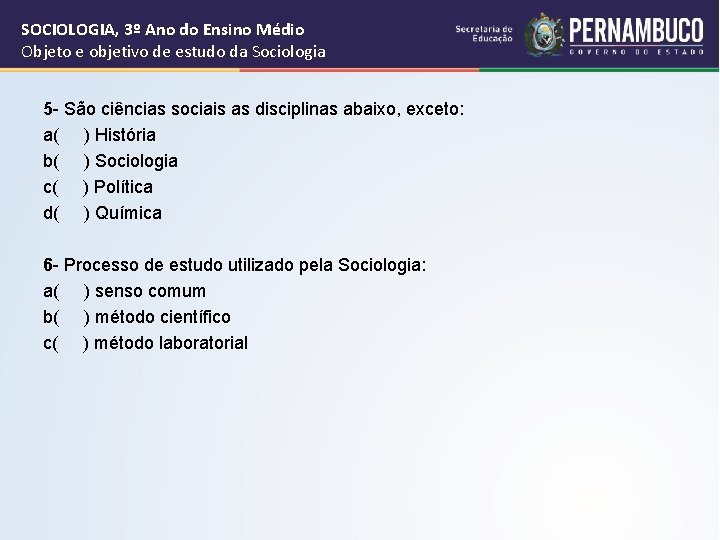 SOCIOLOGIA, 3º Ano do Ensino Médio
Objeto e objetivo de estudo da Sociologia

Secretaria de Educação
PERNAMBUCO
GOVERNO DO ESTADO

5- São ciências sociais as disciplinas abaixo, exceto:
a( ) História
b( ) Sociologia
c( ) Política
d( ) Química

6- Processo de estudo utilizado pela Sociologia:
a( ) senso comum
b( ) método científico
c( ) método laboratorial